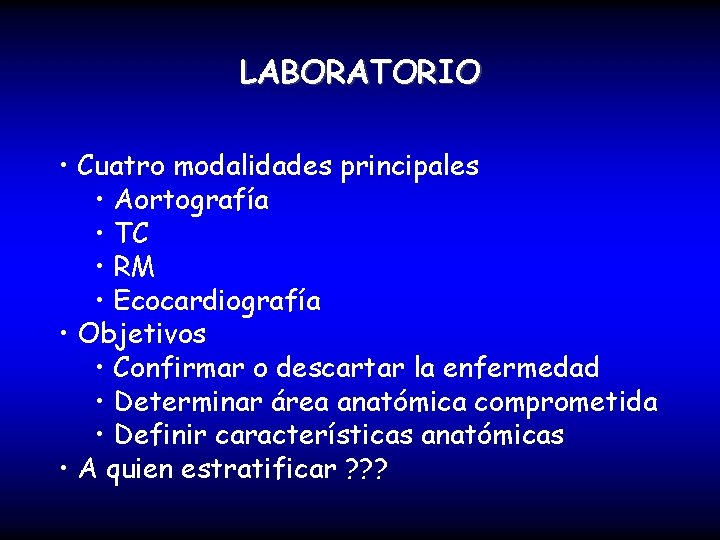 LABORATORIO

• Cuatro modalidades principales
• Aortografía
• TC
• RM
• Ecocardiografía
• Objetivos
• Confirmar o descartar la enfermedad
• Determinar área anatómica comprometida
• Definir características anatómicas
• A quien estratificar ???